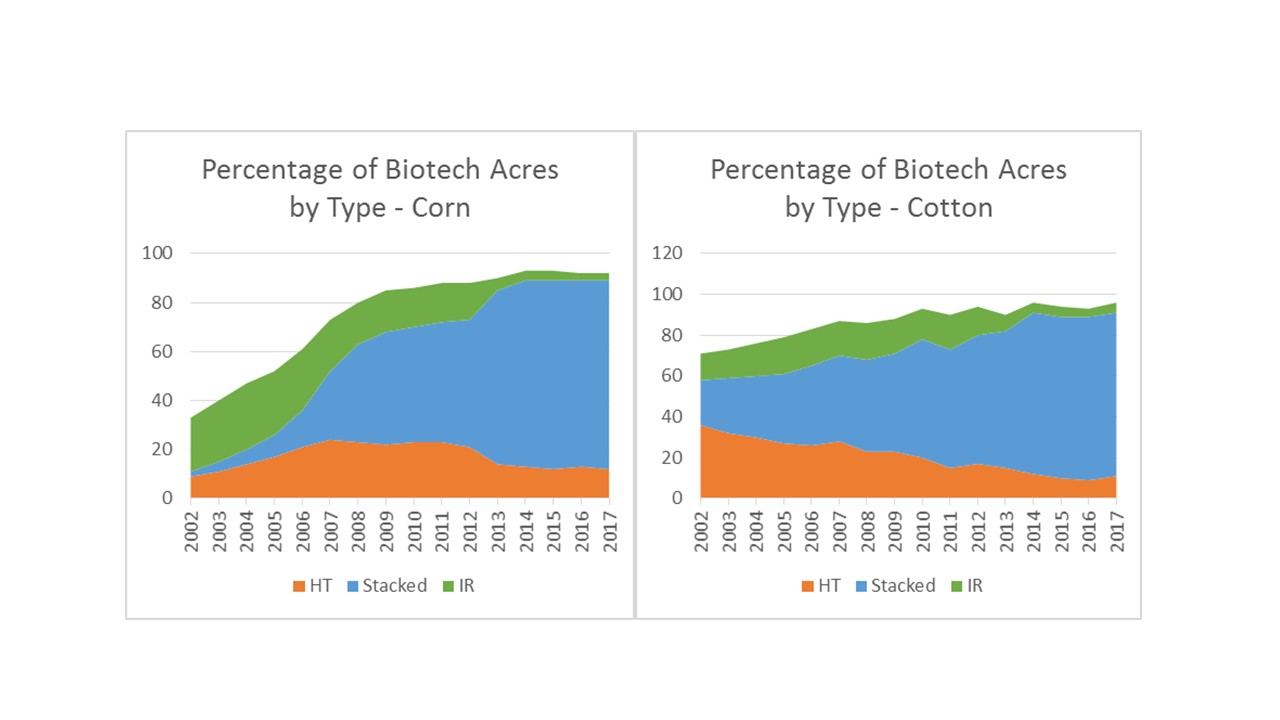 Percentage of Biotech Acres by Type - Corn

100
80
60
40
20
0

2002 2003 2004 2005 2006 2007 2008 2009 2010 2011 2012 2013 2014 2015 2016 2017

HT Stacked IR

Percentage of Biotech Acres by Type - Cotton

120
100
80
60
40
20
0

2002 2003 2004 2005 2006 2007 2008 2009 2010 2011 2012 2013 2014 2015 2016 2017

HT Stacked IR